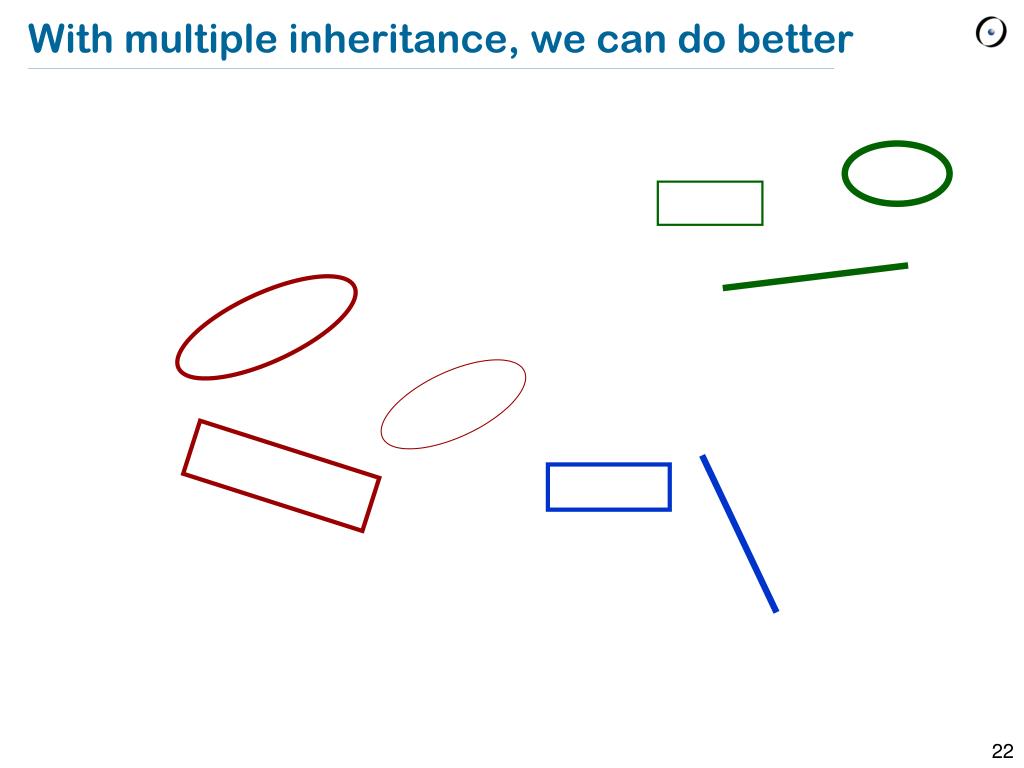 With multiple inheritance, we can do better

22